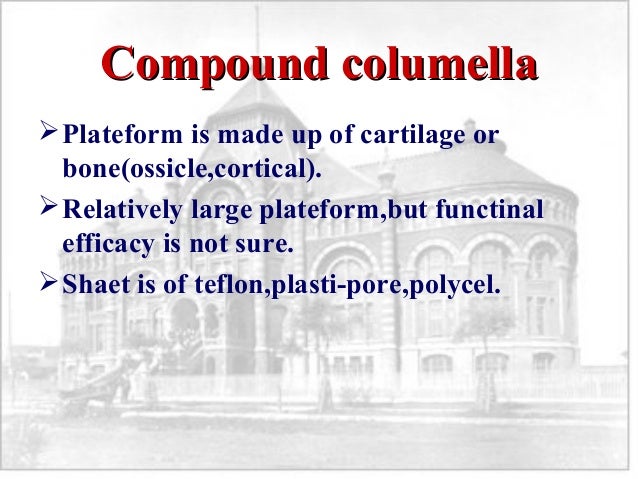 Compound columella

➢ Plateform is made up of cartilage or bone(ossicle,cortical).

➢ Relatively large plateform,but functinal efficacy is not sure.

➢ Shaet is of teflon,plasti-pore,polycel.